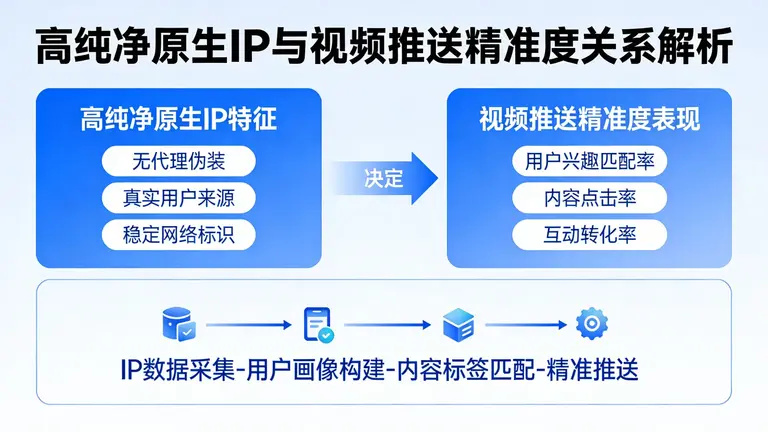 高纯净原生IP与视频推送精准度关系解析

高纯净原生IP特征

无代理伪装

真实用户来源

稳定网络标识

决定

视频推送精准度表现

用户兴趣匹配率

内容点击率

互动转化率

IP数据采集-用户画像构建-内容标签匹配-精准推送